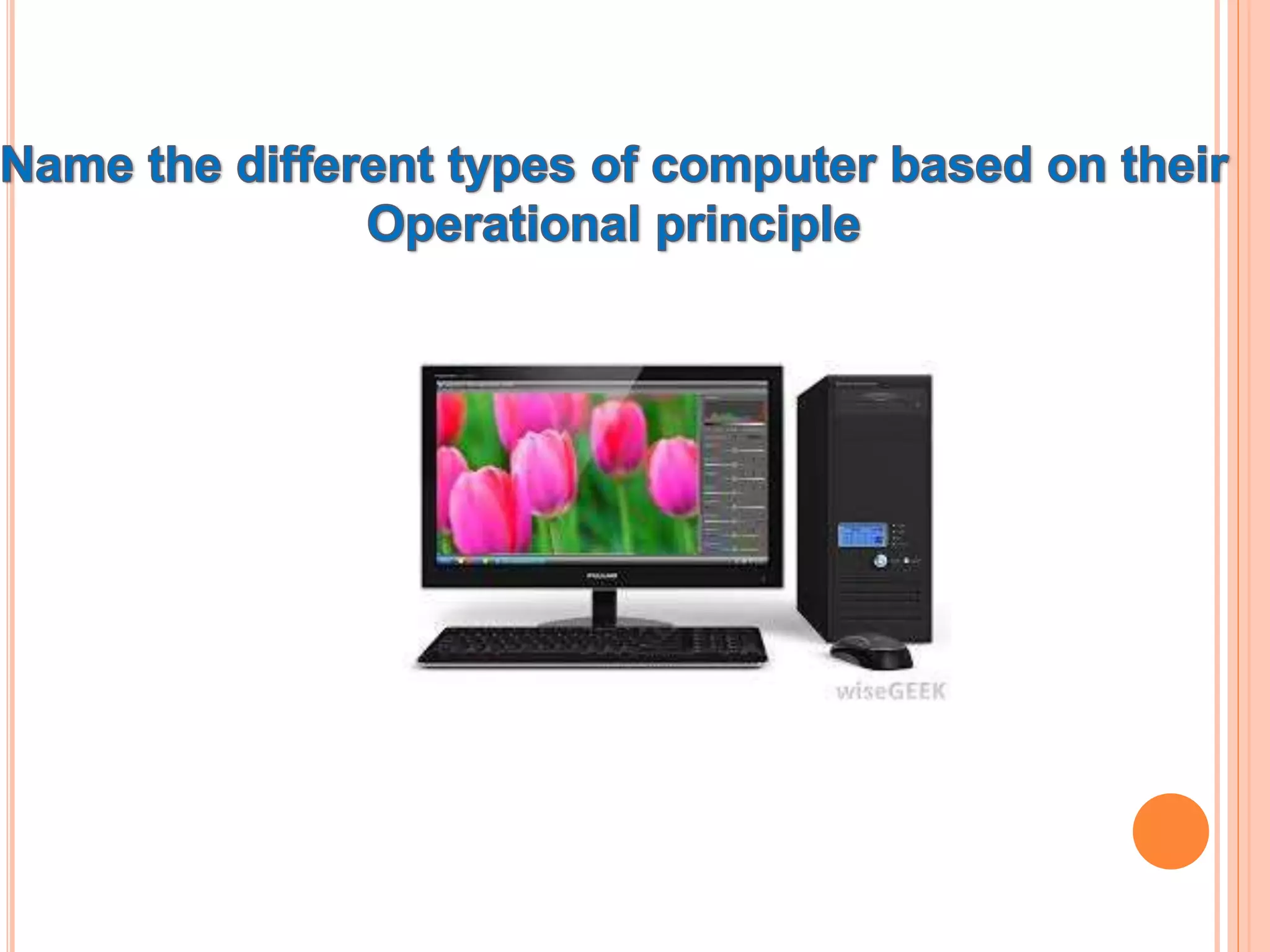 Name the different types of computer based on their Operational principle

wiseGEEK